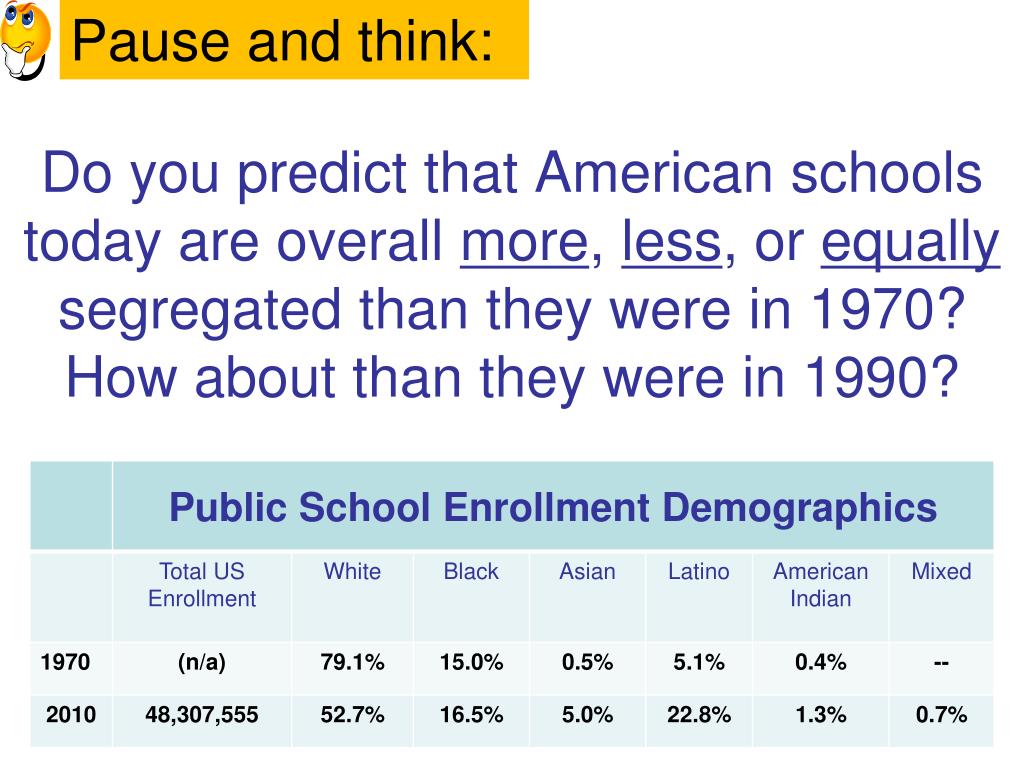 Pause and think:

Do you predict that American schools today are overall more, less, or equally segregated than they were in 1970? How about than they were in 1990?

| | Public School Enrollment Demographics | | | | | | |
|---|---|---|---|---|---|---|---|
| | Total US Enrollment | White | Black | Asian | Latino | American Indian | Mixed |
| 1970 | (n/a) | 79.1% | 15.0% | 0.5% | 5.1% | 0.4% | -- |
| 2010 | 48,307,555 | 52.7% | 16.5% | 5.0% | 22.8% | 1.3% | 0.7% |